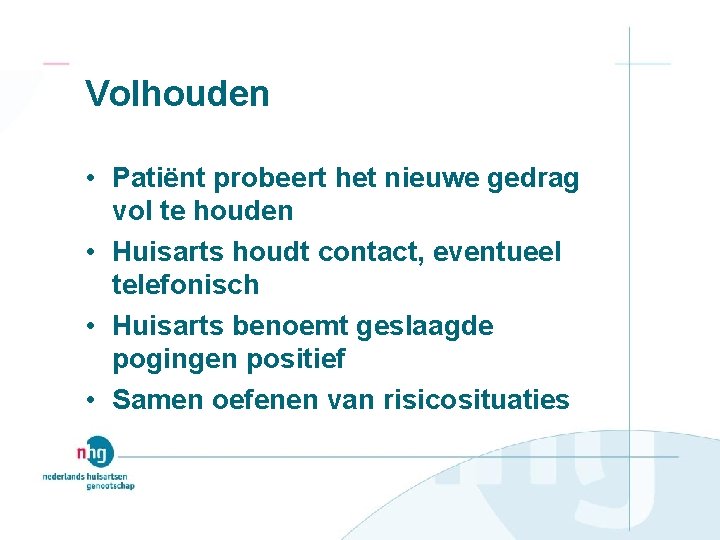 Volhouden

• Patiënt probeert het nieuwe gedrag vol te houden
• Huisarts houdt contact, eventueel telefonisch
• Huisarts benoemt geslaagde pogingen positief
• Samen oefenen van risicosituaties

nhg
nederlands huisartsen genootschap